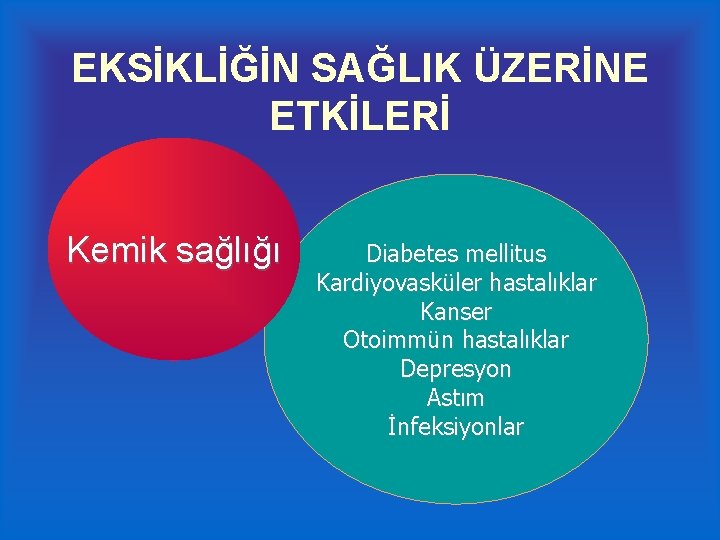 EKSİKLİĞİN SAĞLIK ÜZERİNE ETKİLERİ

Kemik sağlığı

Diabetes mellitus
Kardiyovasküler hastalıklar
Kanser
Otoimmün hastalıklar
Depresyon
Astım
İnfeksiyonlar